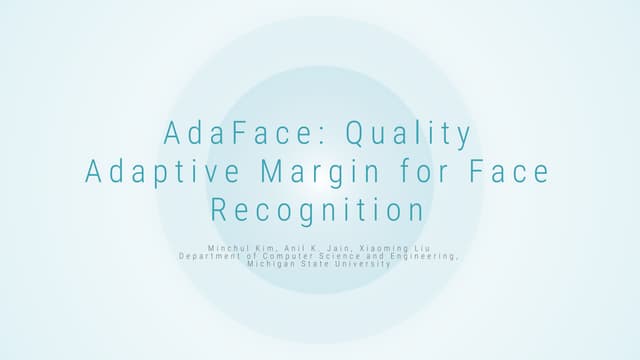 AdaFace: Quality Adaptive Margin for Face Recognition

Minchul Kim, Anil K. Jain, Xiaoming Liu
Department of Computer Science and Engineering, Michigan State University